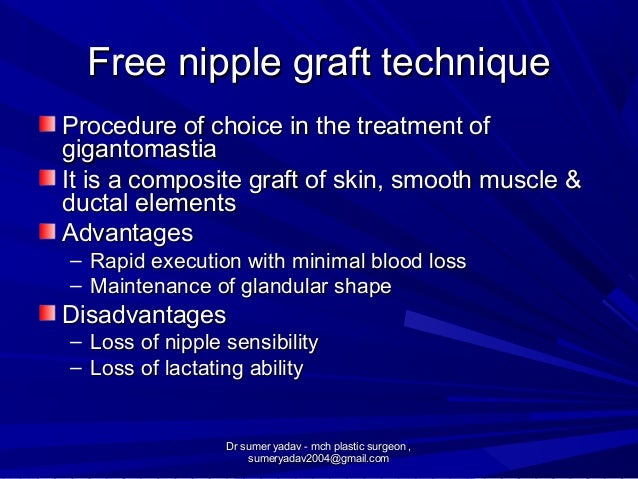 Free nipple graft technique

Procedure of choice in the treatment of gigantomastia

It is a composite graft of skin, smooth muscle & ductal elements

Advantages
– Rapid execution with minimal blood loss
– Maintenance of glandular shape

Disadvantages
– Loss of nipple sensibility
– Loss of lactating ability

Dr sumer yadav - mch plastic surgeon , sumeryadav2004@gmail.com